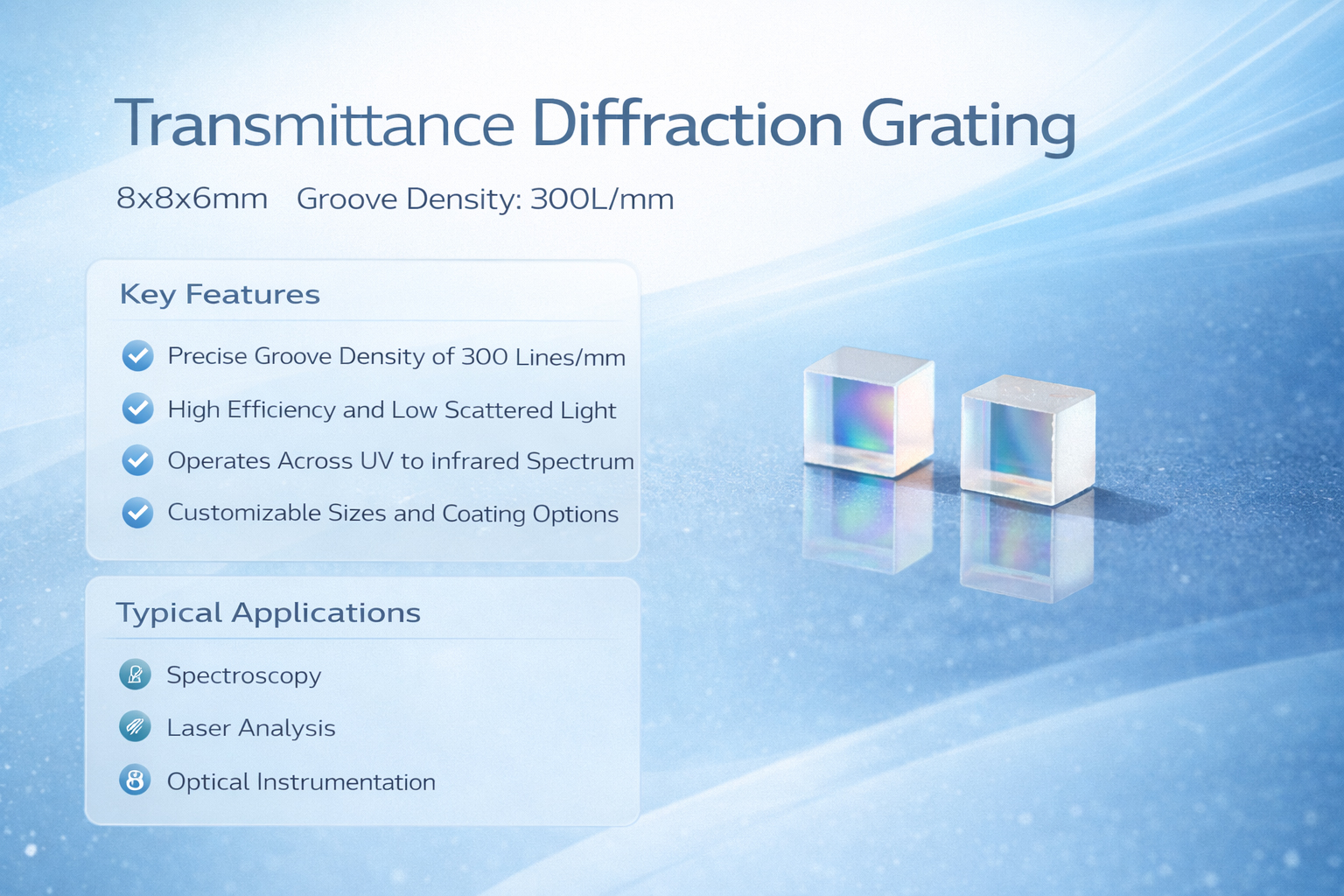 Transmittance Diffraction Grating

8x8x6mm Groove Density: 300L/mm

Key Features

Precise Groove Density of 300 Lines/mm

High Efficiency and Low Scattered Light

Operates Across UV to infrared Spectrum

Customizable Sizes and Coating Options

Typical Applications

Spectroscopy

Laser Analysis

Optical Instrumentation